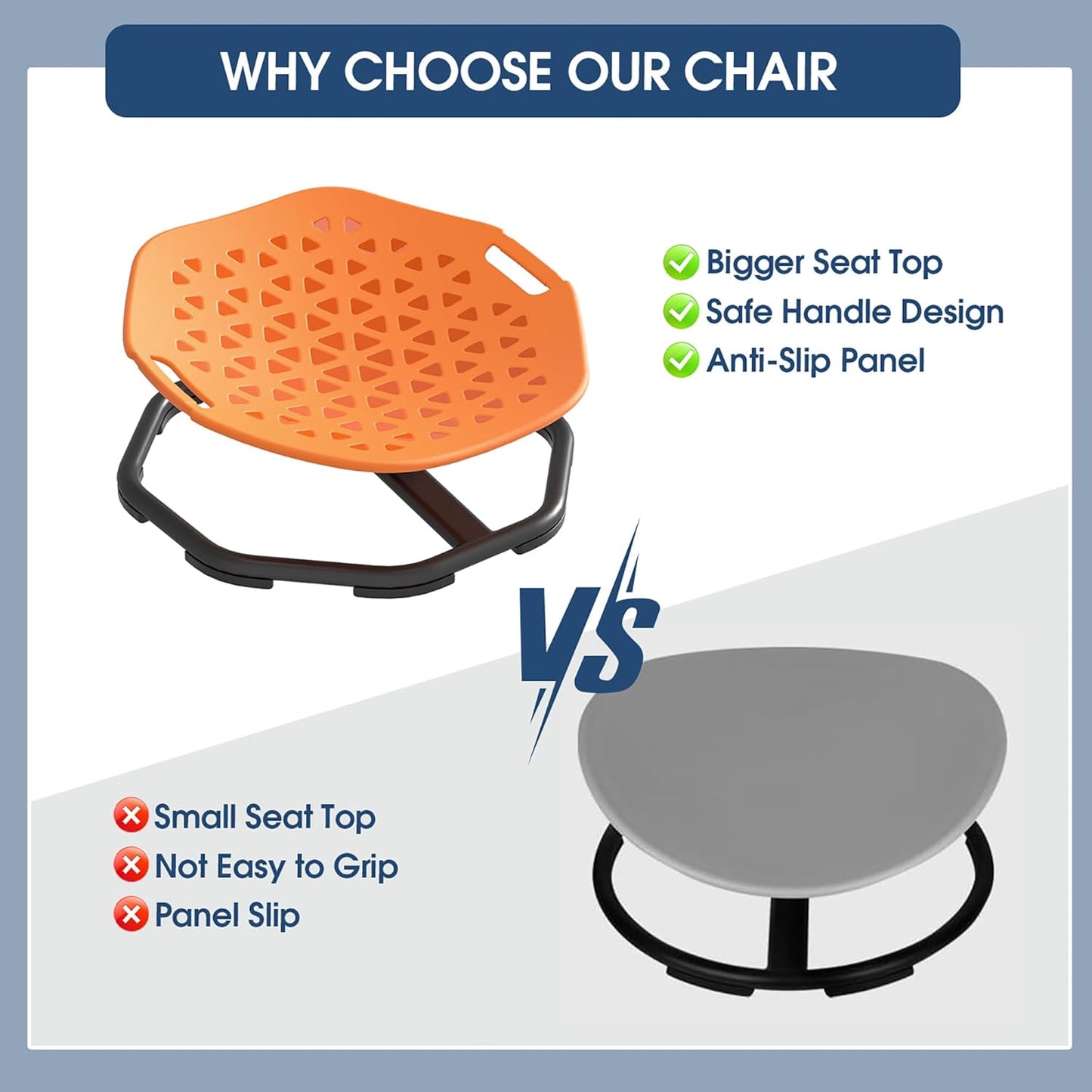 WHY CHOOSE OUR CHAIR

Bigger Seat Top
Safe Handle Design
Anti-Slip Panel

VS

Small Seat Top
Not Easy to Grip
Panel Slip